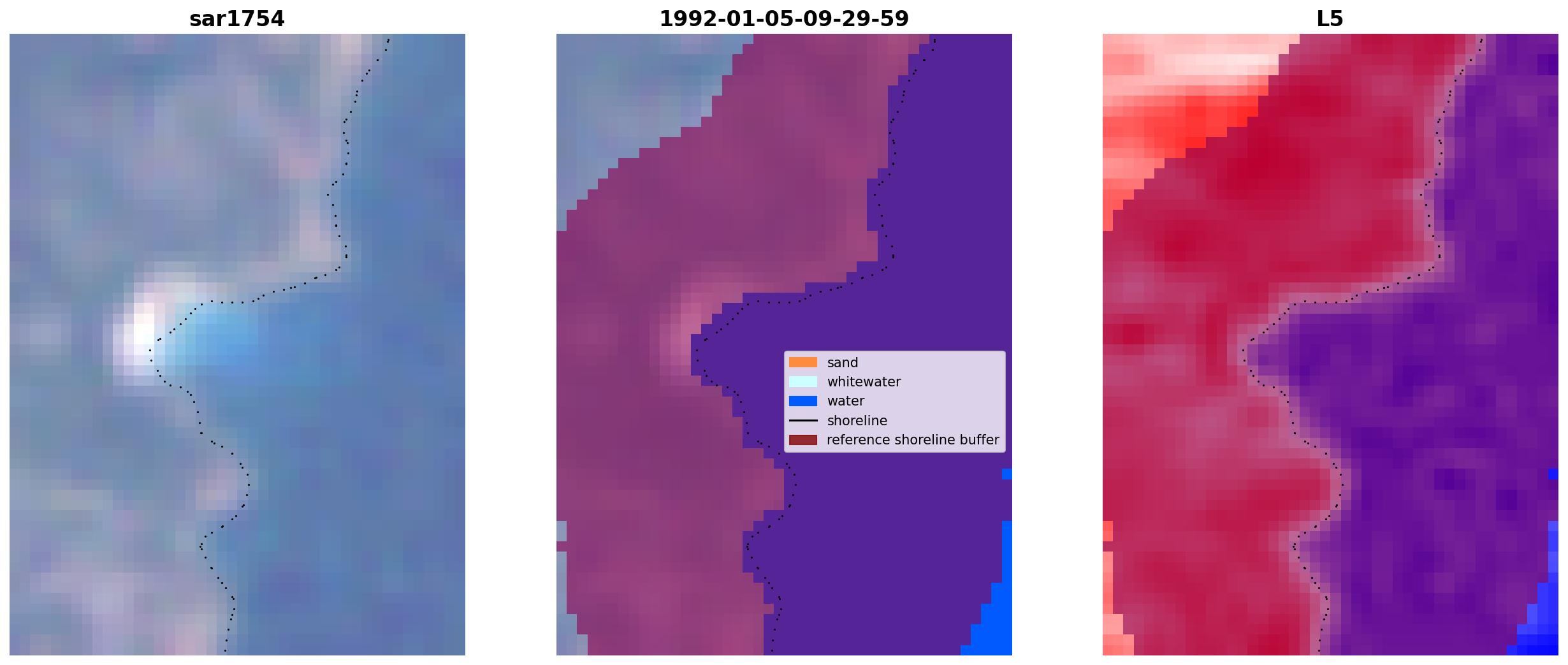 sar1754

1992-01-05-09-29-59

sand
whitewater
water
shoreline
reference shoreline buffer

L5